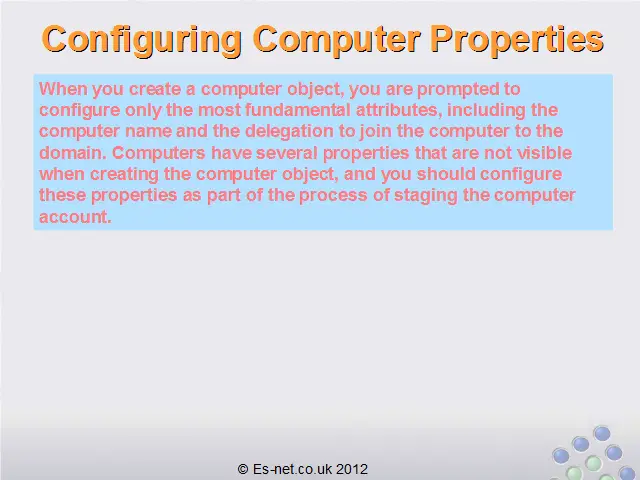 Configuring Computer Properties

When you create a computer object, you are prompted to configure only the most fundamental attributes, including the computer name and the delegation to join the computer to the domain. Computers have several properties that are not visible when creating the computer object, and you should configure these properties as part of the process of staging the computer account.

© Es-net.co.uk 2012